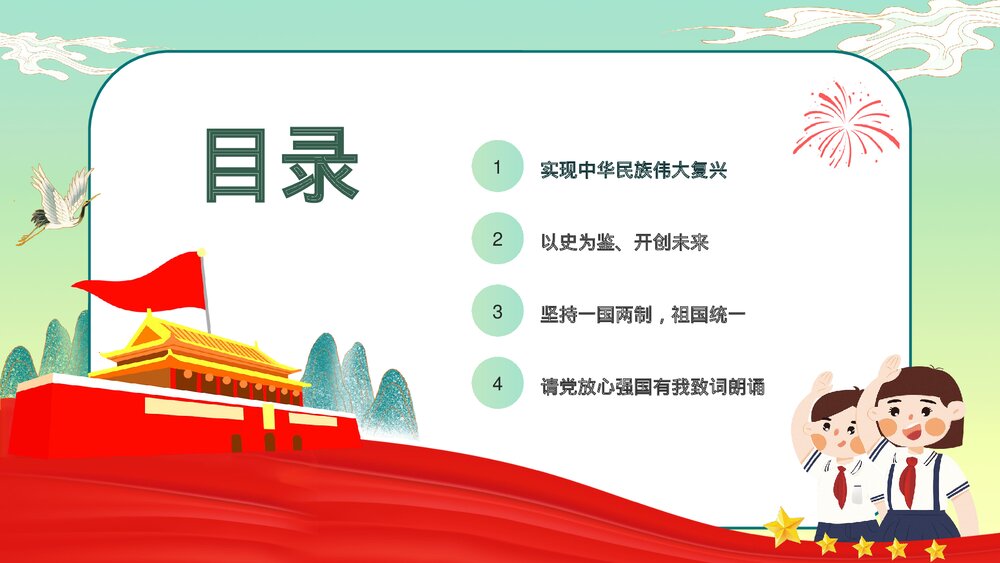 目录

1 实现中华民族伟大复兴

2 以史为鉴、开创未来

3 坚持一国两制，祖国统一

4 请党放心强国有我致词朗诵